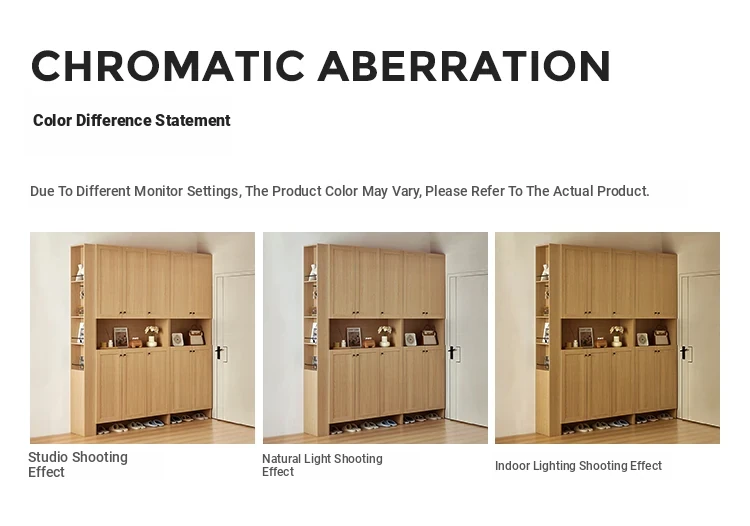 CHROMATIC ABERRATION

Color Difference Statement

Due To Different Monitor Settings, The Product Color May Vary, Please Refer To The Actual Product.

Studio Shooting Effect

Natural Light Shooting Effect

Indoor Lighting Shooting Effect